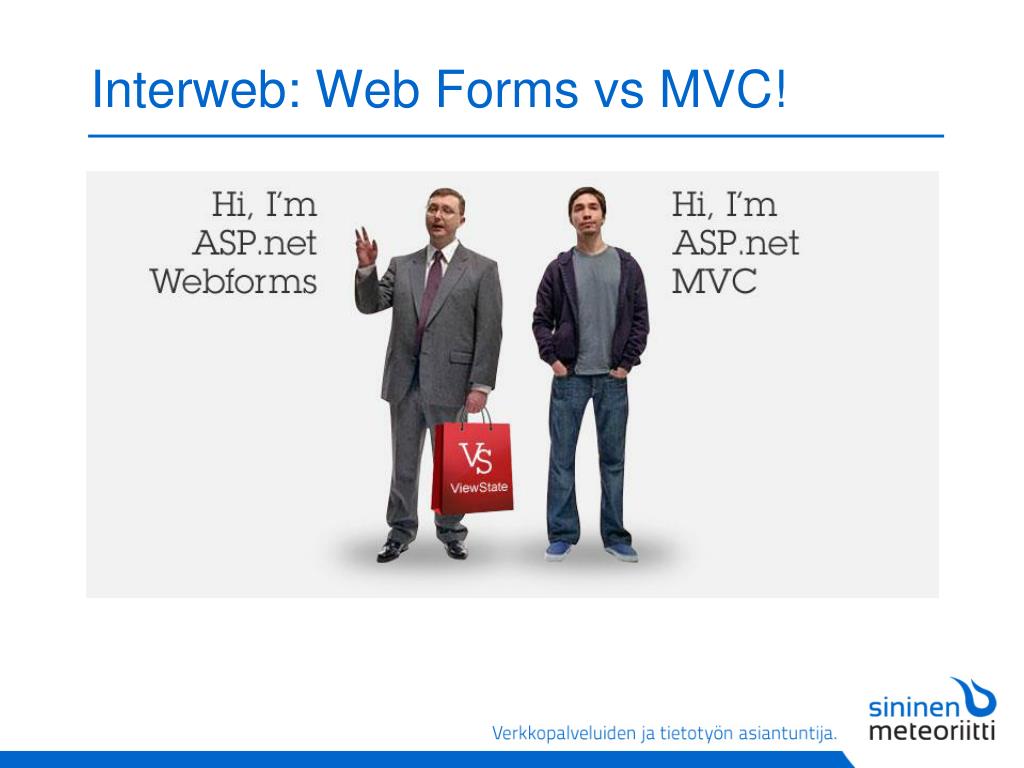 Interweb: Web Forms vs MVC!

Hi, I'm ASP.net Webforms

VS ViewState

Hi, I'm ASP.net MVC

Verkkopalveluiden ja tietotyön asiantuntija.

sininen meteoriitti